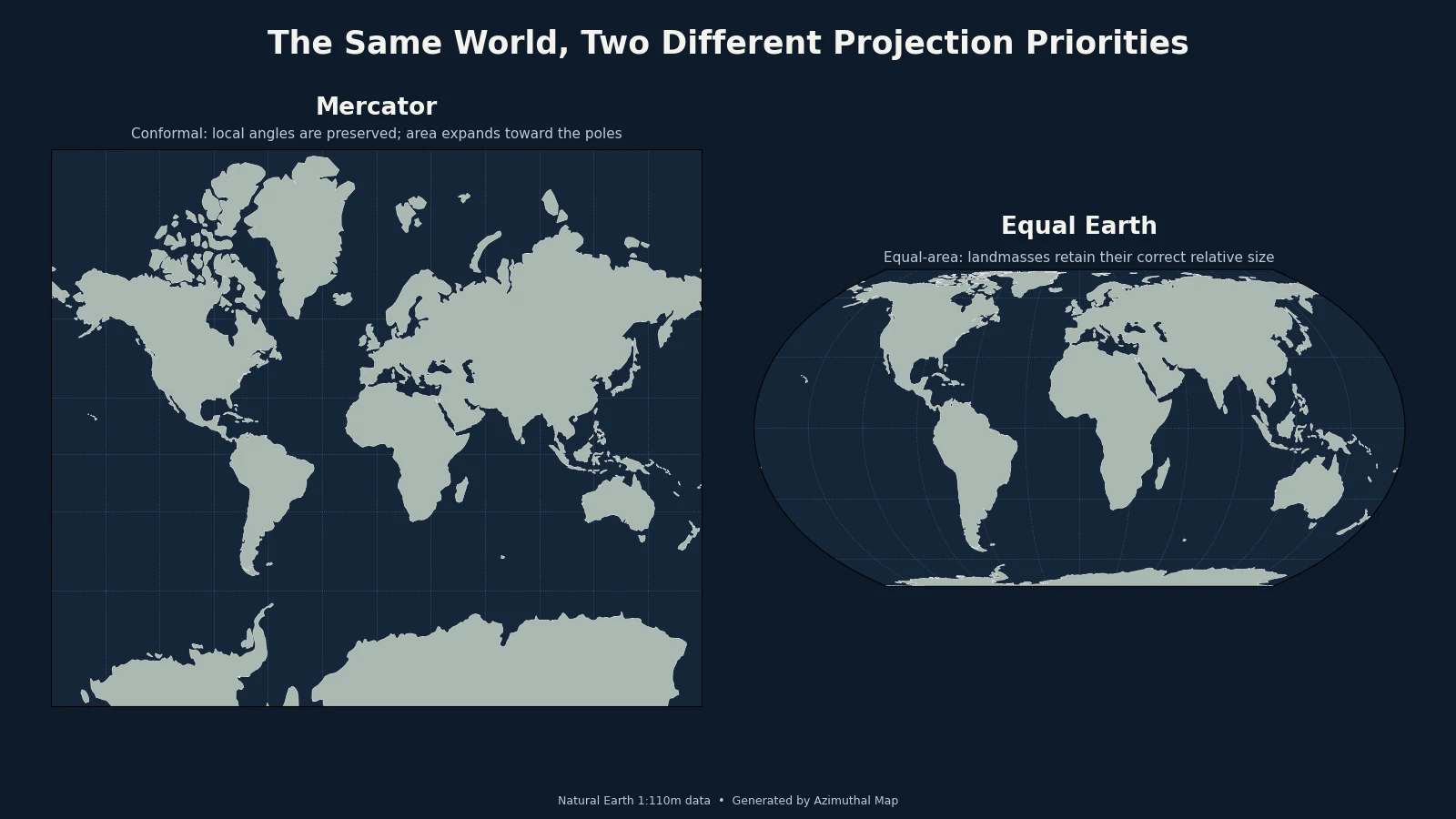 The Same World, Two Different Projection Priorities

Mercator

Conformal: local angles are preserved; area expands toward the poles

Equal Earth

Equal-area: landmasses retain their correct relative size

Natural Earth 1:110m data • Generated by Azimuthal Map